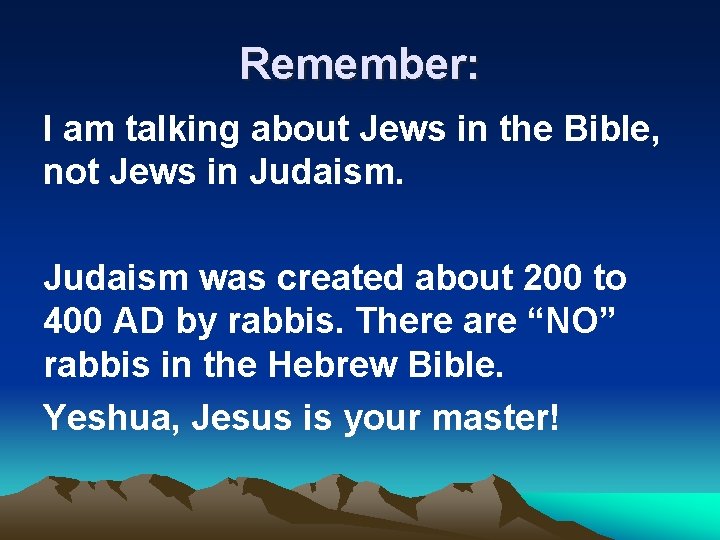 Remember:

I am talking about Jews in the Bible, not Jews in Judaism.

Judaism was created about 200 to 400 AD by rabbis. There are “NO” rabbis in the Hebrew Bible.

Yeshua, Jesus is your master!